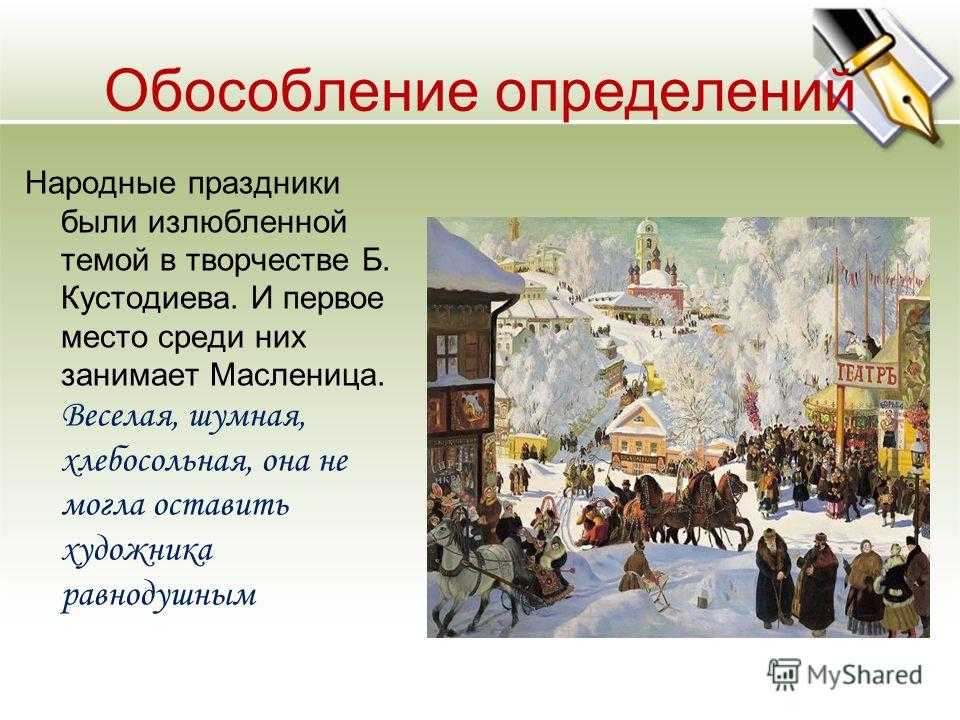 Обособление определений

Народные праздники были излюбленной темой в творчестве Б. Кустодиева. И первое место среди них занимает Масленица. Веселая, шумная, хлебосольная, она не могла оставить художника равнодушным

ТЕАТРЪ

MyShared